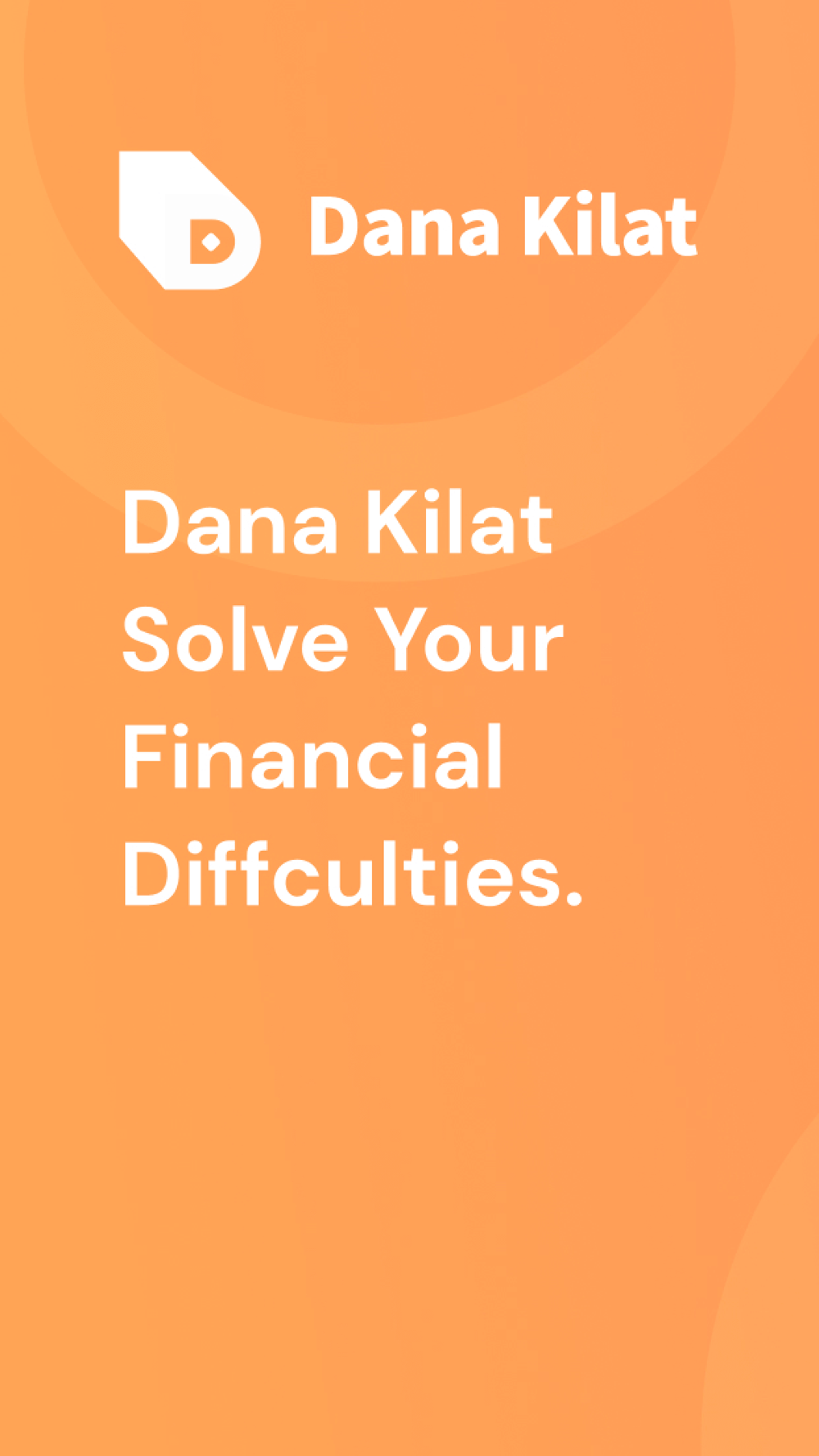 Dana Kilat

Dana Kilat Solve Your Financial Diffculties.